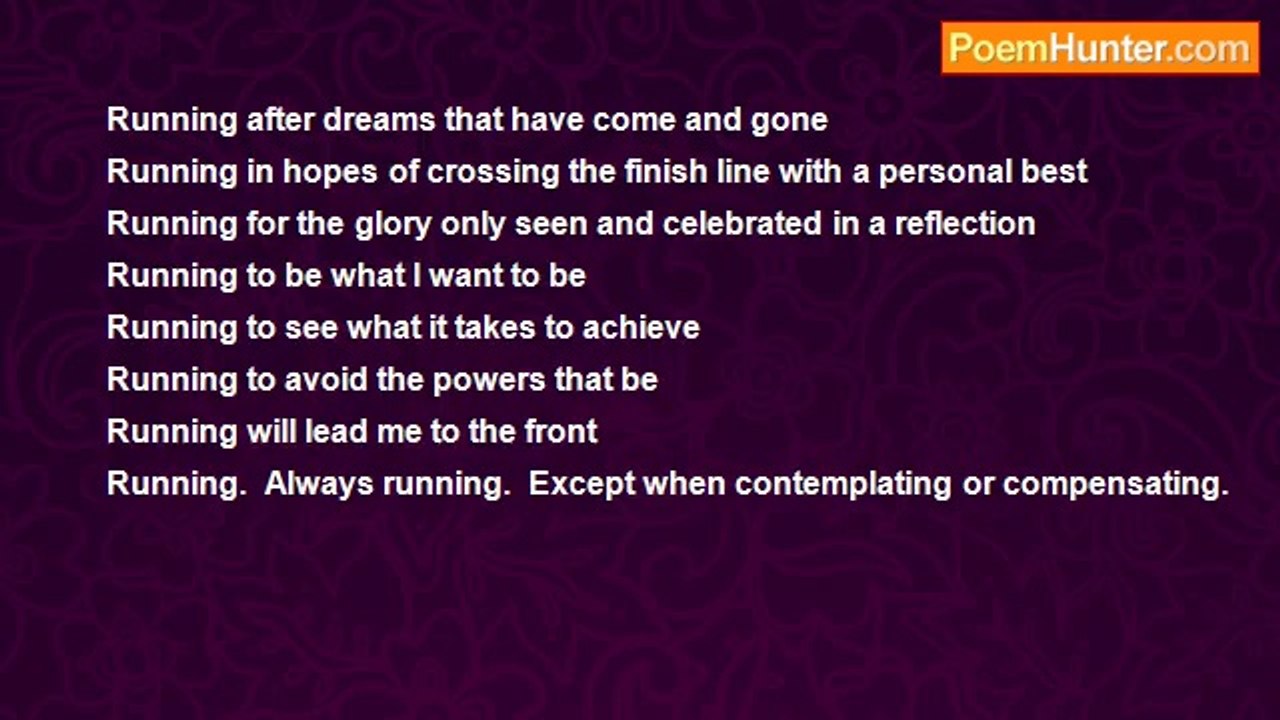 PoemHunter.com

Running after dreams that have come and gone
Running in hopes of crossing the finish line with a personal best
Running for the glory only seen and celebrated in a reflection
Running to be what I want to be
Running to see what it takes to achieve
Running to avoid the powers that be
Running will lead me to the front
Running. Always running. Except when contemplating or compensating.